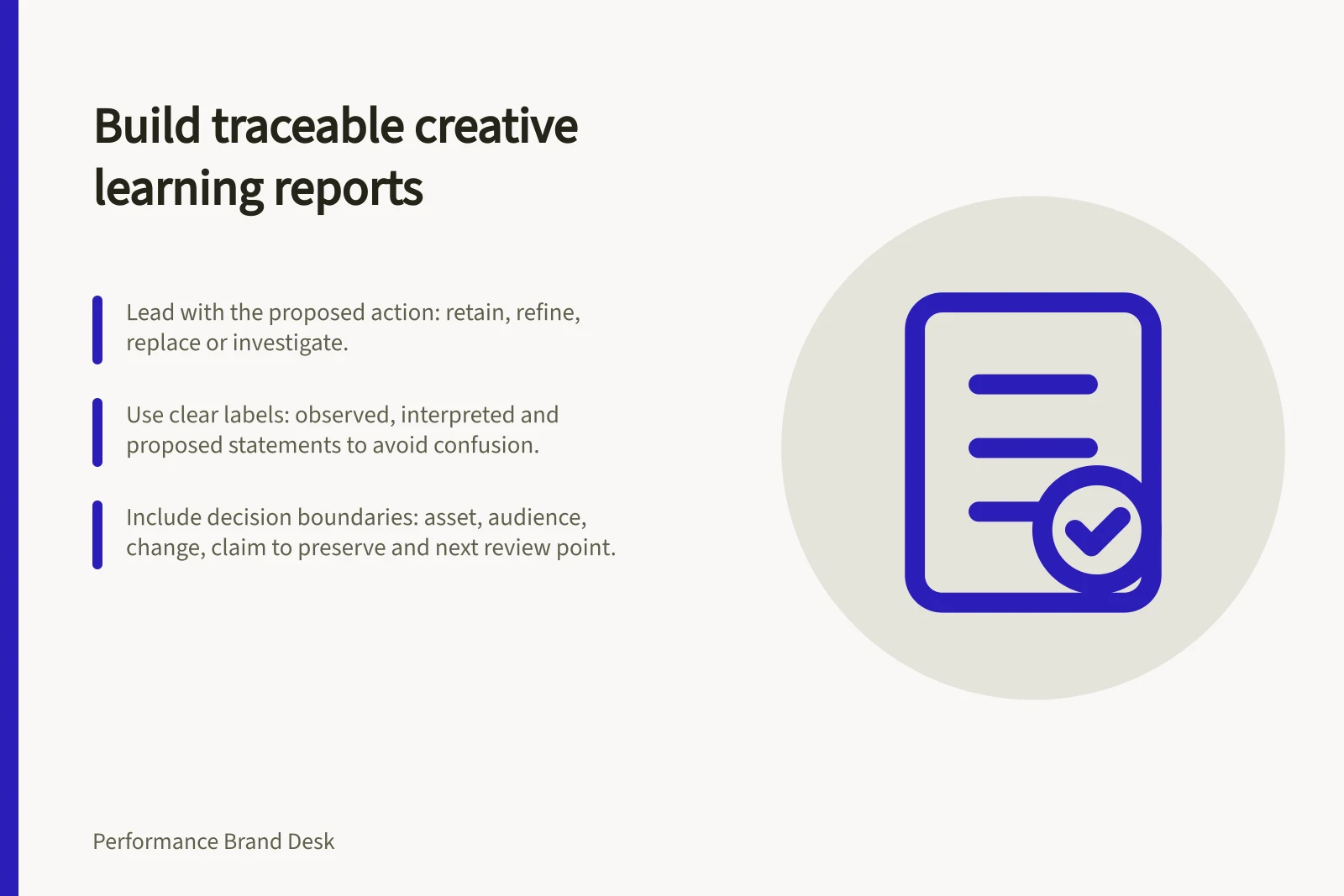 Build traceable creative learning reports

Lead with the proposed action: retain, refine, replace or investigate.

Use clear labels: observed, interpreted and proposed statements to avoid confusion.

Include decision boundaries: asset, audience, change, claim to preserve and next review point.

Performance Brand Desk